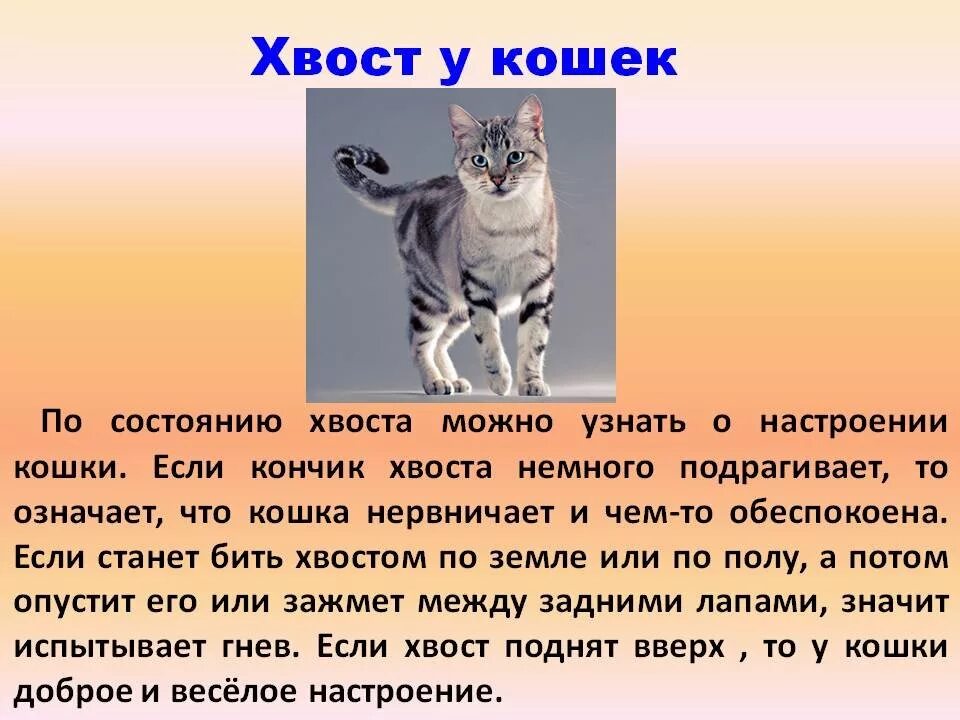 Хвост у кошек

По состоянию хвоста можно узнать о настроении кошки. Если кончик хвоста немного подрагивает, то означает, что кошка нервничает и чем-то обеспокоена. Если станет бить хвостом по земле или по полу, а потом опустит его или зажмет между задними лапами, значит испытывает гнев. Если хвост поднят вверх , то у кошки доброе и весёлое настроение.